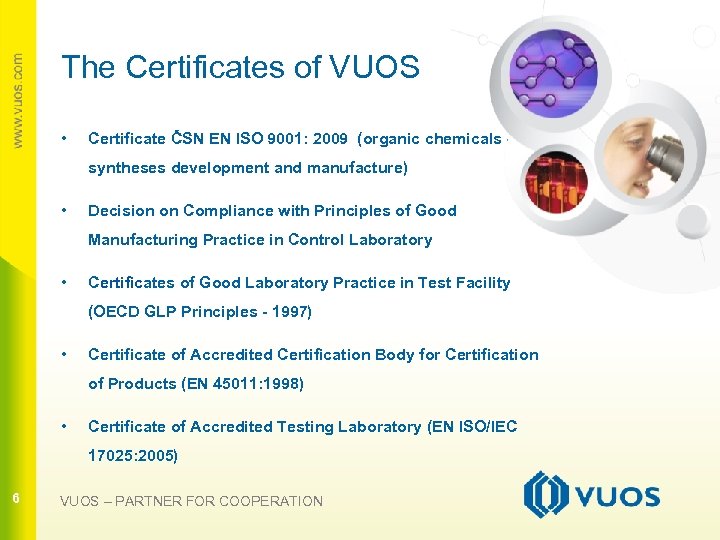 www.vuos.com

The Certificates of VUOS

• Certificate ČSN EN ISO 9001: 2009 (organic chemicals - syntheses development and manufacture)

• Decision on Compliance with Principles of Good Manufacturing Practice in Control Laboratory

• Certificates of Good Laboratory Practice in Test Facility (OECD GLP Principles - 1997)

• Certificate of Accredited Certification Body for Certification of Products (EN 45011:1998)

• Certificate of Accredited Testing Laboratory (EN ISO/IEC 17025:2005)

6

VUOS – PARTNER FOR COOPERATION

VUOS